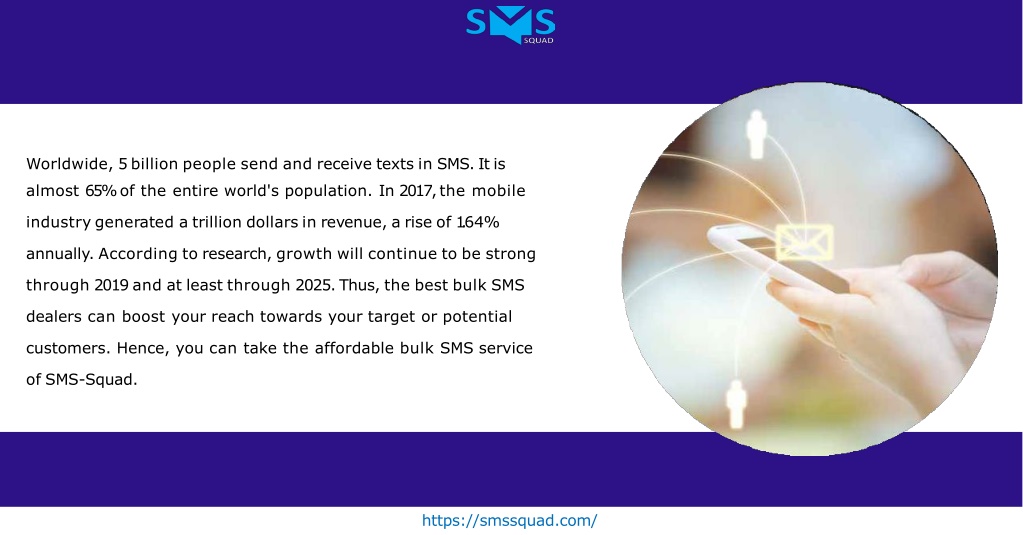 SMS SQUAD

Worldwide, 5 billion people send and receive texts in SMS. It is almost 65% of the entire world's population. In 2017, the mobile industry generated a trillion dollars in revenue, a rise of 164% annually. According to research, growth will continue to be strong through 2019 and at least through 2025. Thus, the best bulk SMS dealers can boost your reach towards your target or potential customers. Hence, you can take the affordable bulk SMS service of SMS-Squad.

https://smssquad.com/